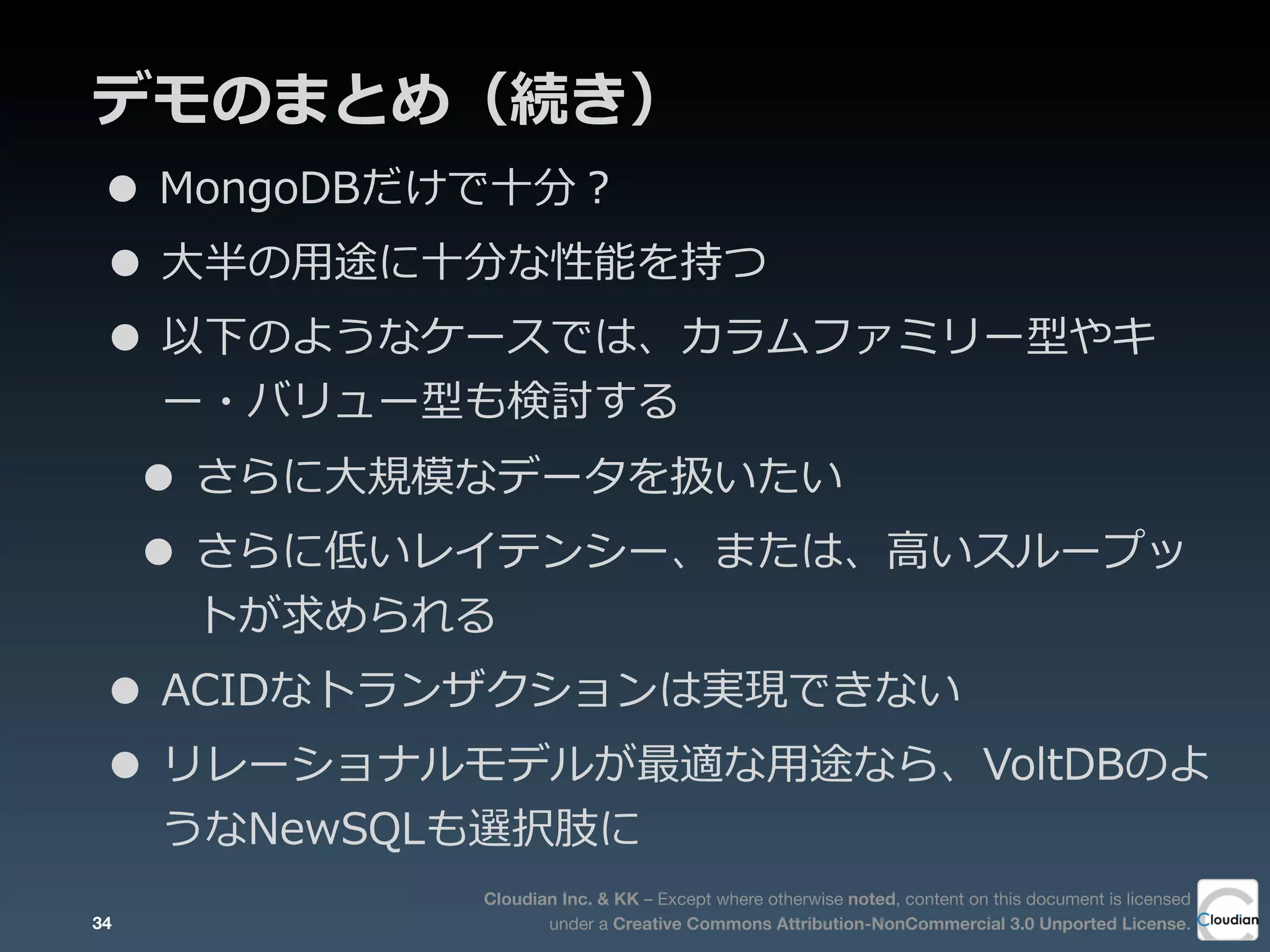 デモのまとめ（続き）

● MongoDBだけで十分？

● 大半の用途に十分な性能を持つ

● 以下のようなケースでは、カラムファミリー型やキー・バリュー型も検討する

● さらに大規模なデータを扱いたい

● さらに低いレイテンシー、または、高いスループットが求められる

● ACIDなトランザクションは実現できない

● リレーショナルモデルが最適な用途なら、VoltDBのようなNewSQLも選択肢に

34

Cloudian Inc. & KK – Except where otherwise noted, content on this document is licensed under a Creative Commons Attribution-NonCommercial 3.0 Unported License.

Cloudian